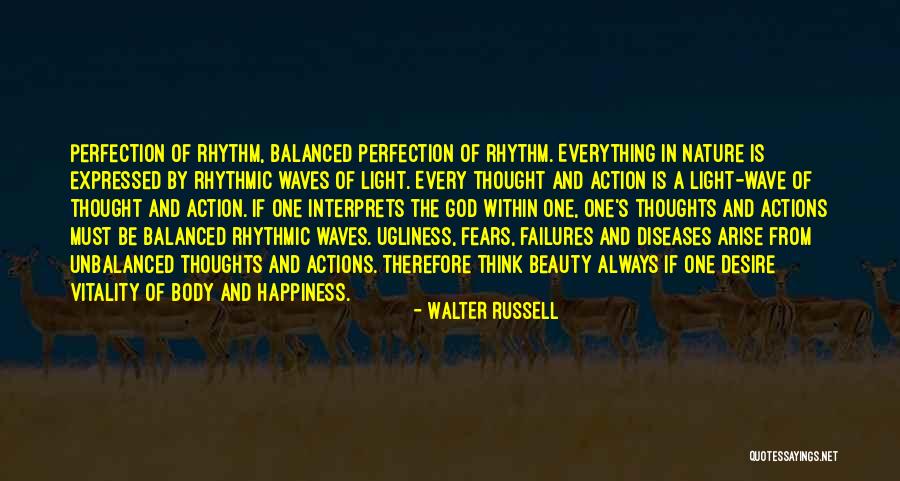 PERFECTION OF RHYTHM, BALANCED PERFECTION OF RHYTHM. EVERYTHING IN NATURE IS EXPRESSED BY RHYTHMIC WAVES OF LIGHT. EVERY THOUGHT AND ACTION IS A LIGHT-WAVE OF THOUGHT AND ACTION. IF ONE INTERPRETS THE GOD WITHIN ONE, ONE'S THOUGHTS AND ACTIONS MUST BE BALANCED RHYTHMIC WAVES. UGLINESS, FEARS, FAILURES AND DISEASES ARISE FROM UNBALANCED THOUGHTS AND ACTIONS. THEREFORE THINK BEAUTY ALWAYS IF ONE DESIRE VITALITY OF BODY AND HAPPINESS.

- WALTER RUSSELL

QUOTESSAYINGS.NET